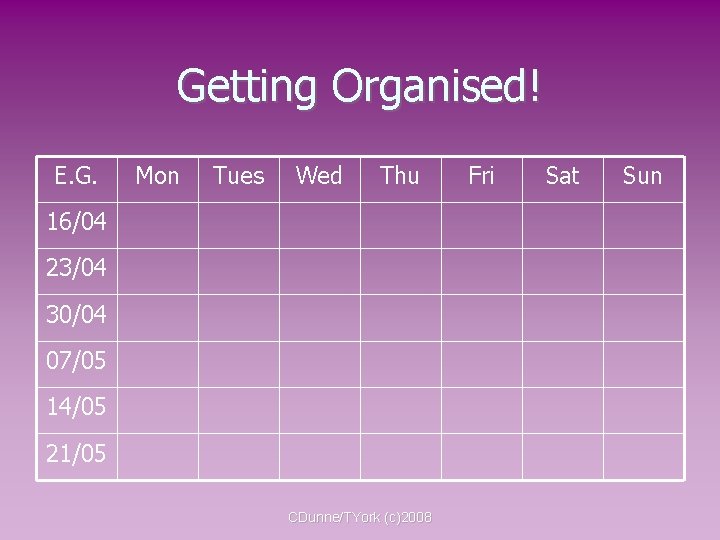 Getting Organised!

| E.G. | Mon | Tues | Wed | Thu | Fri | Sat | Sun |
|---|---|---|---|---|---|---|---|
| 16/04 | | | | | | | |
| 23/04 | | | | | | | |
| 30/04 | | | | | | | |
| 07/05 | | | | | | | |
| 14/05 | | | | | | | |
| 21/05 | | | | | | | |

CDunne/TYork (c)2008